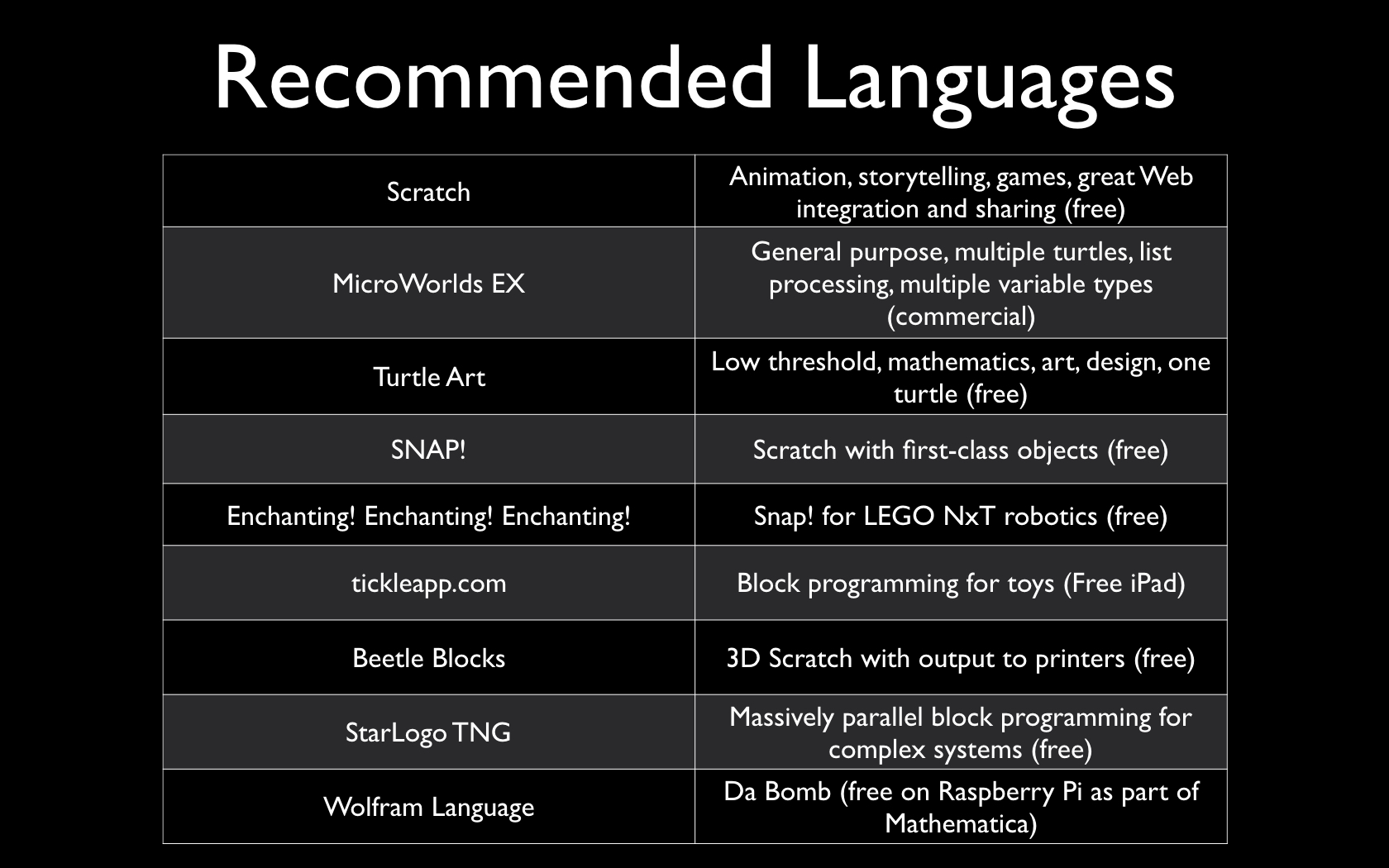 Recommended Languages

| Scratch | Animation, storytelling, games, great Web integration and sharing (free) |
|---|---|
| MicroWorlds EX | General purpose, multiple turtles, list processing, multiple variable types (commercial) |
| Turtle Art | Low threshold, mathematics, art, design, one turtle (free) |
| SNAP! | Scratch with first-class objects (free) |
| Enchanting! Enchanting! Enchanting! | Snap! for LEGO NxT robotics (free) |
| tickleapp.com | Block programming for toys (Free iPad) |
| Beetle Blocks | 3D Scratch with output to printers (free) |
| StarLogo TNG | Massively parallel block programming for complex systems (free) |
| Wolfram Language | Da Bomb (free on Raspberry Pi as part of Mathematica) |